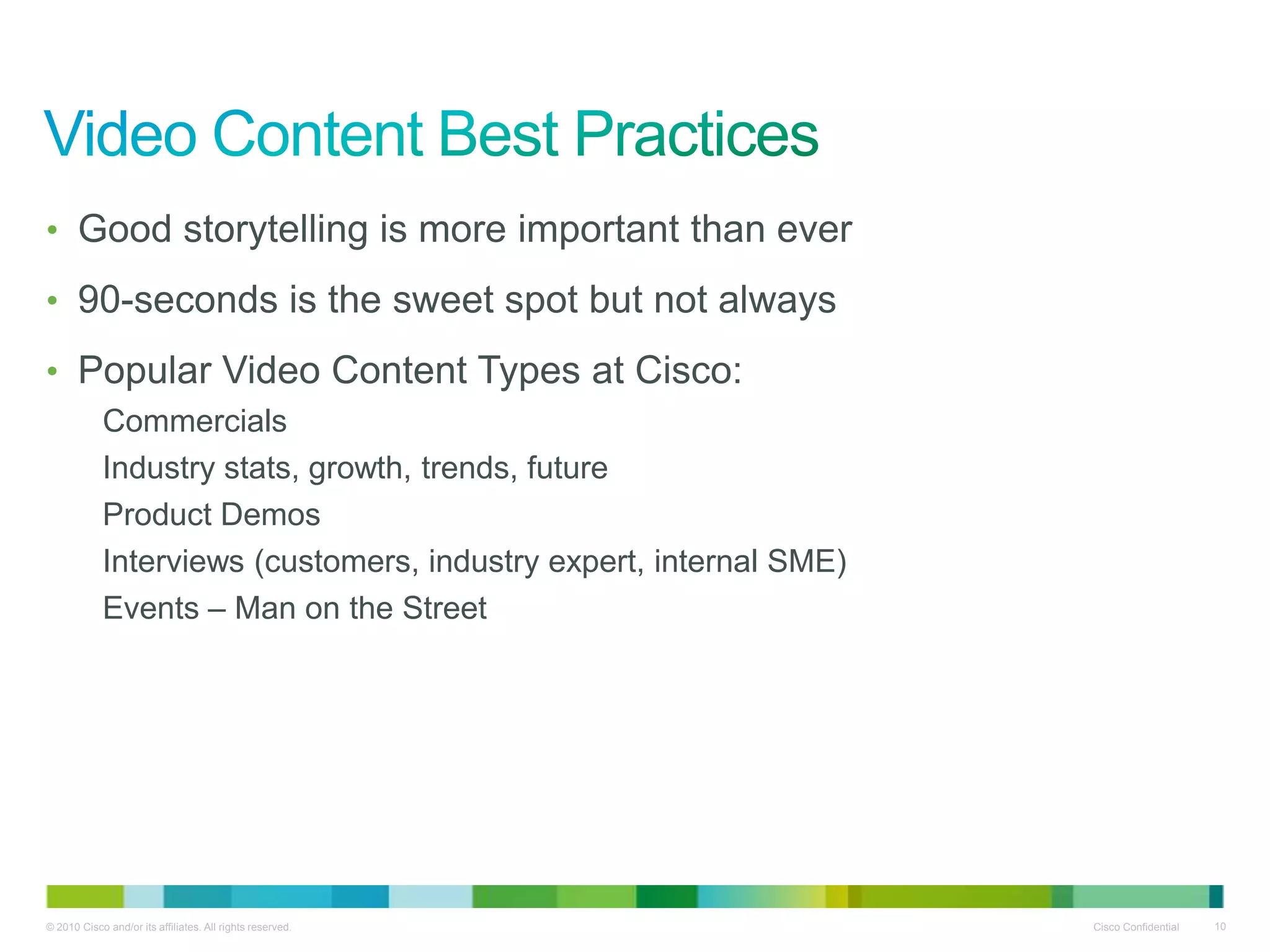 Video Content Best Practices

• Good storytelling is more important than ever

• 90-seconds is the sweet spot but not always

• Popular Video Content Types at Cisco:

Commercials

Industry stats, growth, trends, future

Product Demos

Interviews (customers, industry expert, internal SME)

Events – Man on the Street

© 2010 Cisco and/or its affiliates. All rights reserved.

Cisco Confidential

10